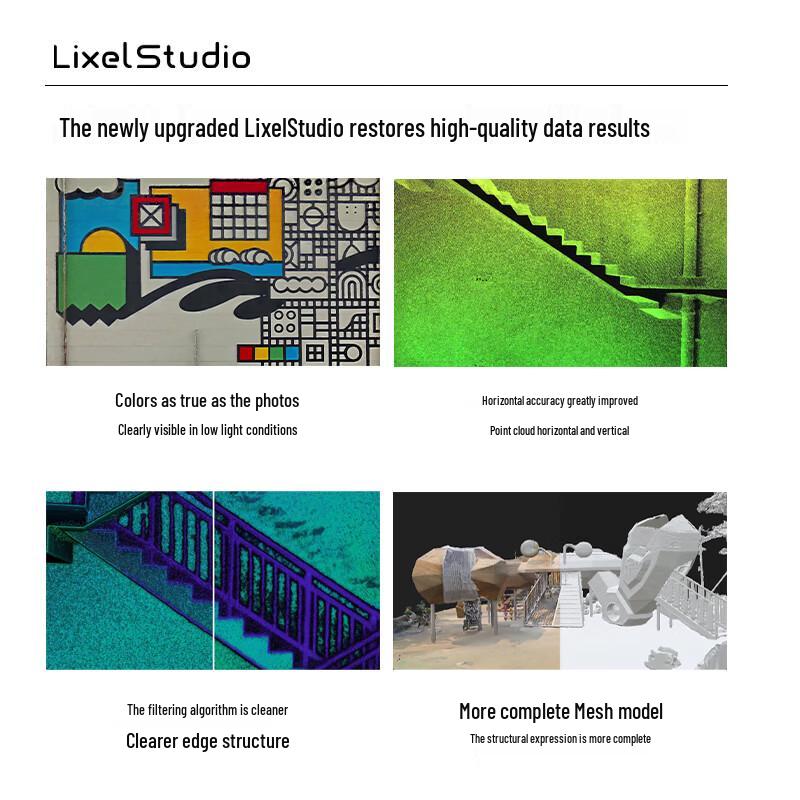 LixelStudio

The newly upgraded LixelStudio restores high-quality data results

Colors as true as the photos

Clearly visible in low light conditions

Horizontal accuracy greatly improved

Point cloud horizontal and vertical

The filtering algorithm is cleaner

Clearer edge structure

More complete Mesh model

The structural expression is more complete